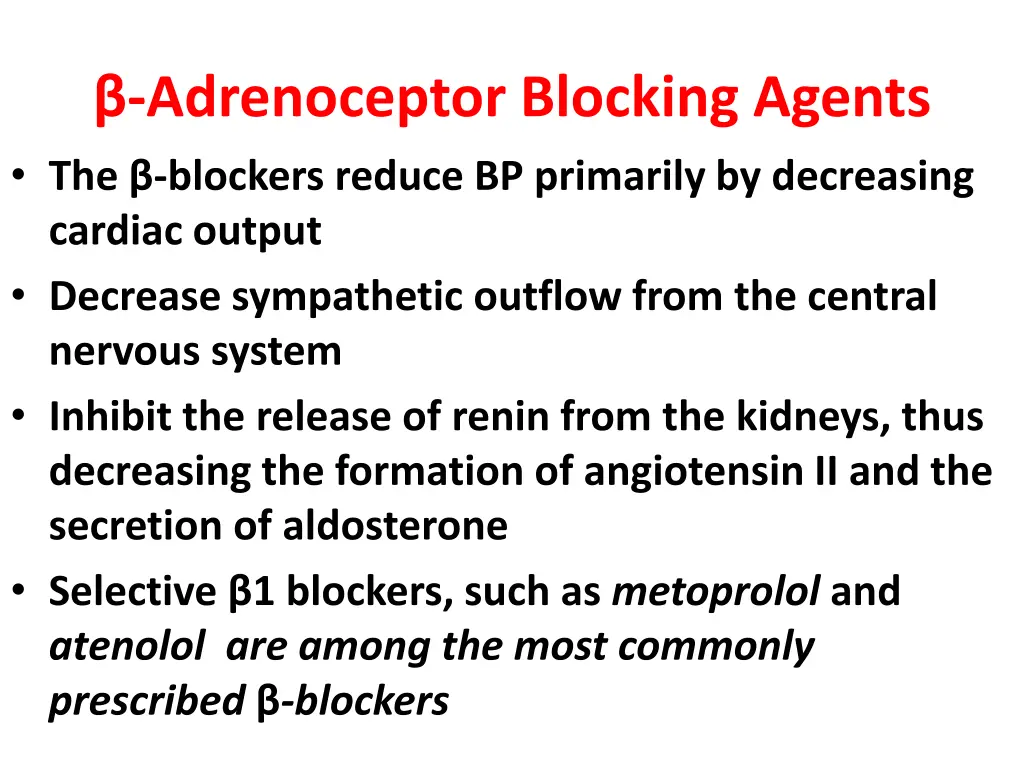 β-Adrenoceptor Blocking Agents

• The β-blockers reduce BP primarily by decreasing cardiac output
• Decrease sympathetic outflow from the central nervous system
• Inhibit the release of renin from the kidneys, thus decreasing the formation of angiotensin II and the secretion of aldosterone
• Selective β1 blockers, such as metoprolol and atenolol are among the most commonly prescribed β-blockers